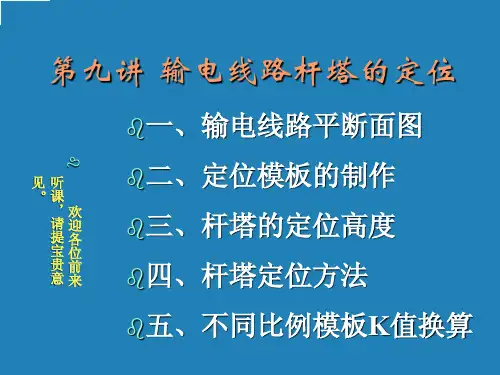 第九讲 输电线路杆塔的定位

欢迎各位前来听课，请提宝贵意见。

一、输电线路平断面图

二、定位模板的制作

三、杆塔的定位高度

四、杆塔定位方法

五、不同比例模板K值换算